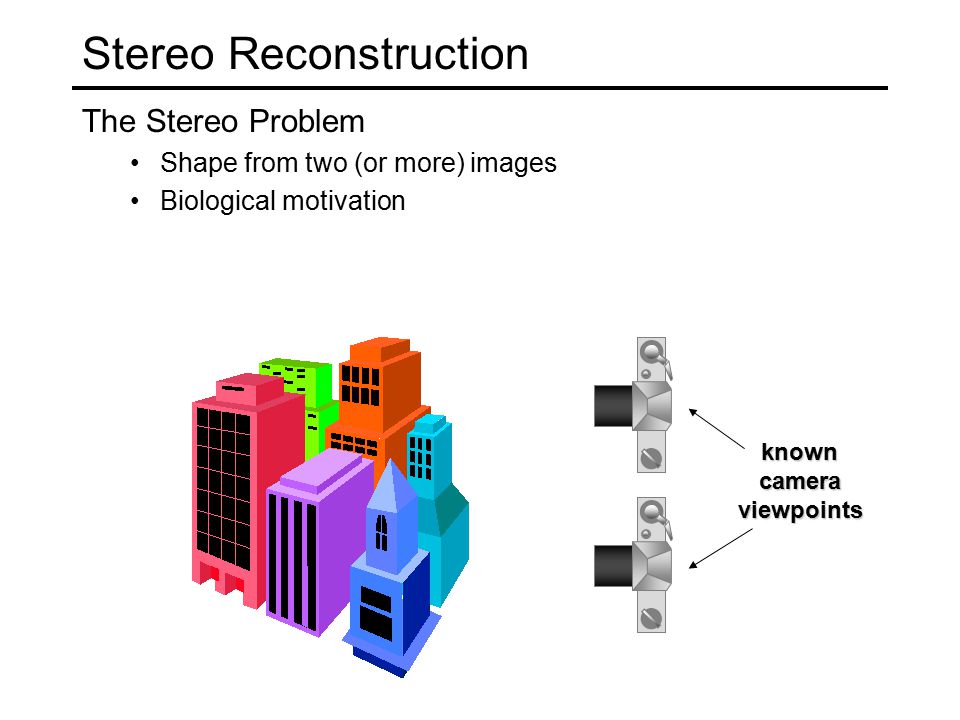 Stereo Reconstruction

The Stereo Problem

• Shape from two (or more) images
• Biological motivation

known camera viewpoints